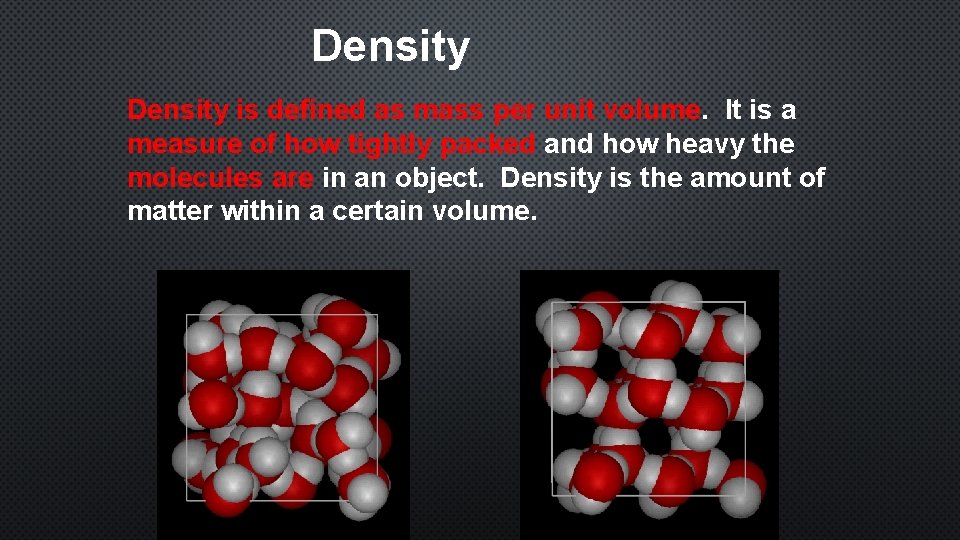 Density

Density is defined as mass per unit volume. It is a measure of how tightly packed and how heavy the molecules are in an object. Density is the amount of matter within a certain volume.